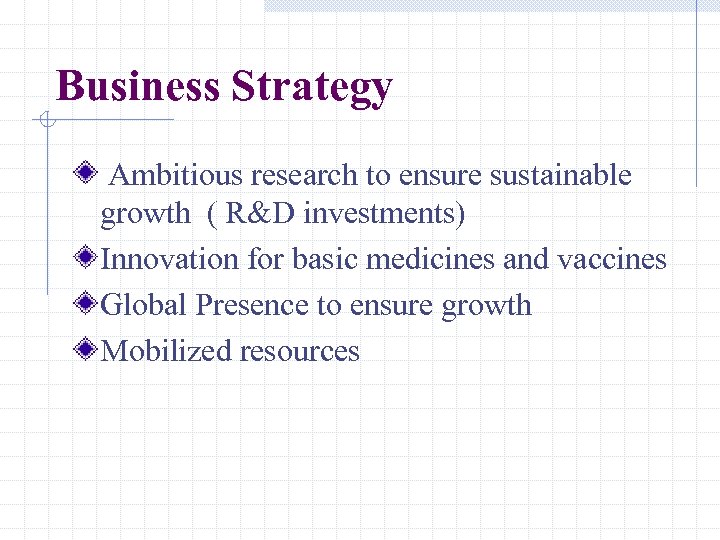 Business Strategy

Ambitious research to ensure sustainable growth ( R&D investments)

Innovation for basic medicines and vaccines

Global Presence to ensure growth

Mobilized resources